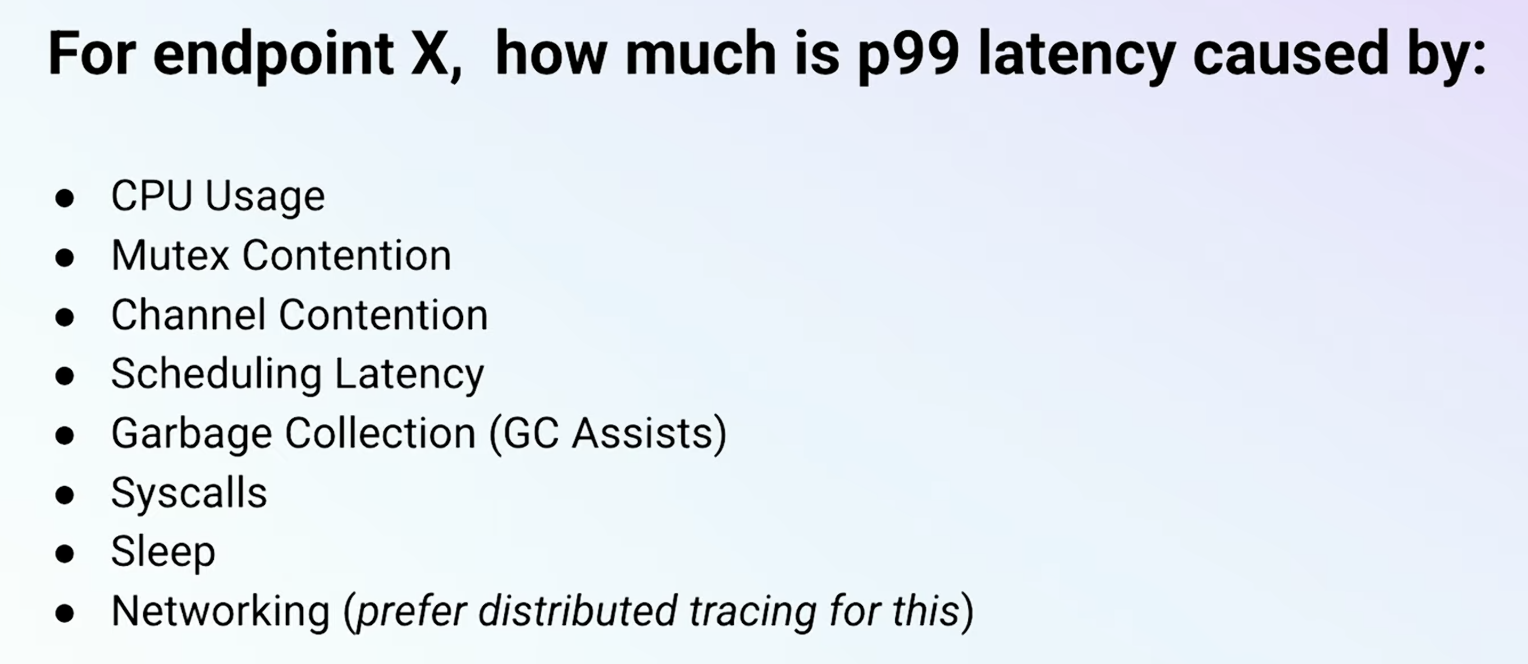 For endpoint X,  how much is p99 latency caused by:

• CPU Usage
• Mutex Contention
• Channel Contention
• Scheduling Latency
• Garbage Collection (GC Assists)
• Syscalls
• Sleep
• Networking (prefer distributed tracing for this)